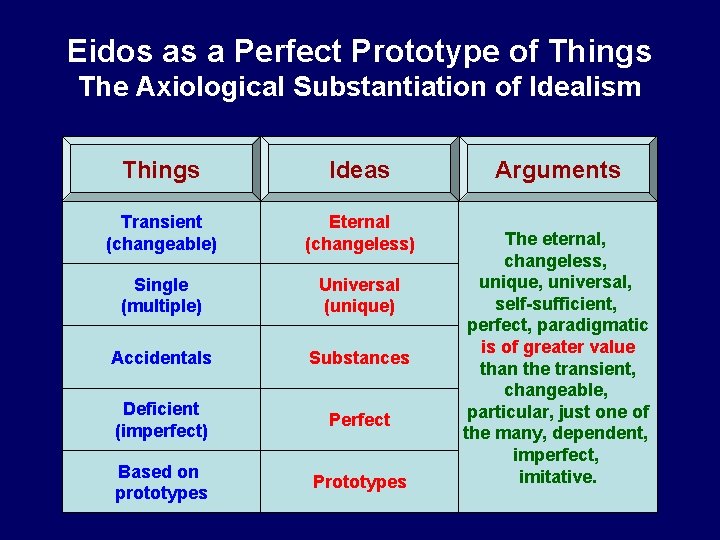 Eidos as a Perfect Prototype of Things
The Axiological Substantiation of Idealism

| Things | Ideas | Arguments |
|---|---|---|
| Transient (changeable) | Eternal (changeless) | The eternal, changeless, unique, universal, self-sufficient, perfect, paradigmatic is of greater value than the transient, changeable, particular, just one of the many, dependent, imperfect, imitative. |
| Single (multiple) | Universal (unique) | |
| Accidentals | Substances | |
| Deficient (imperfect) | Perfect | |
| Based on prototypes | Prototypes | |